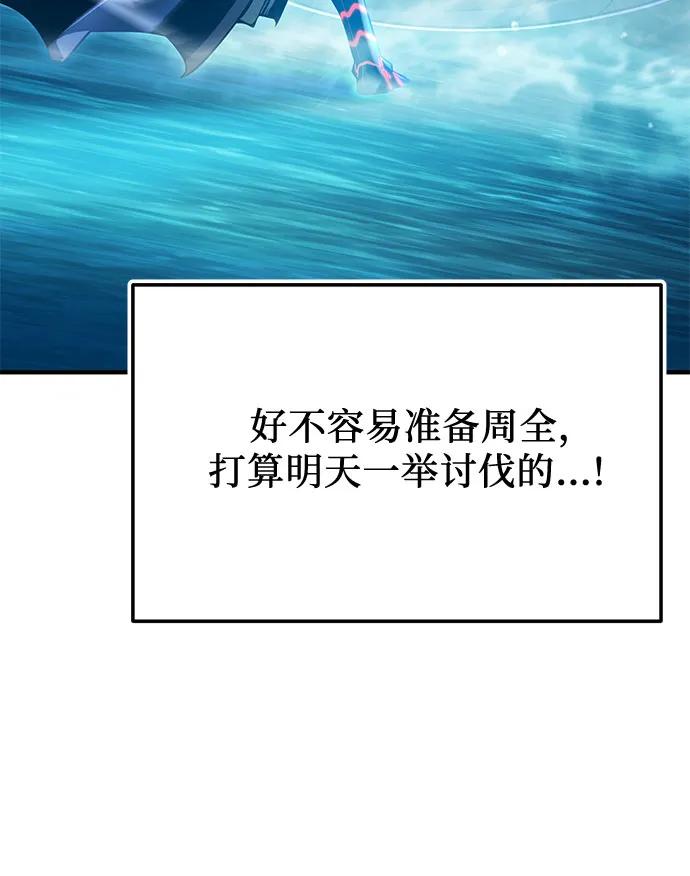 好不容易准备周全,
打算明天一举讨伐的...!